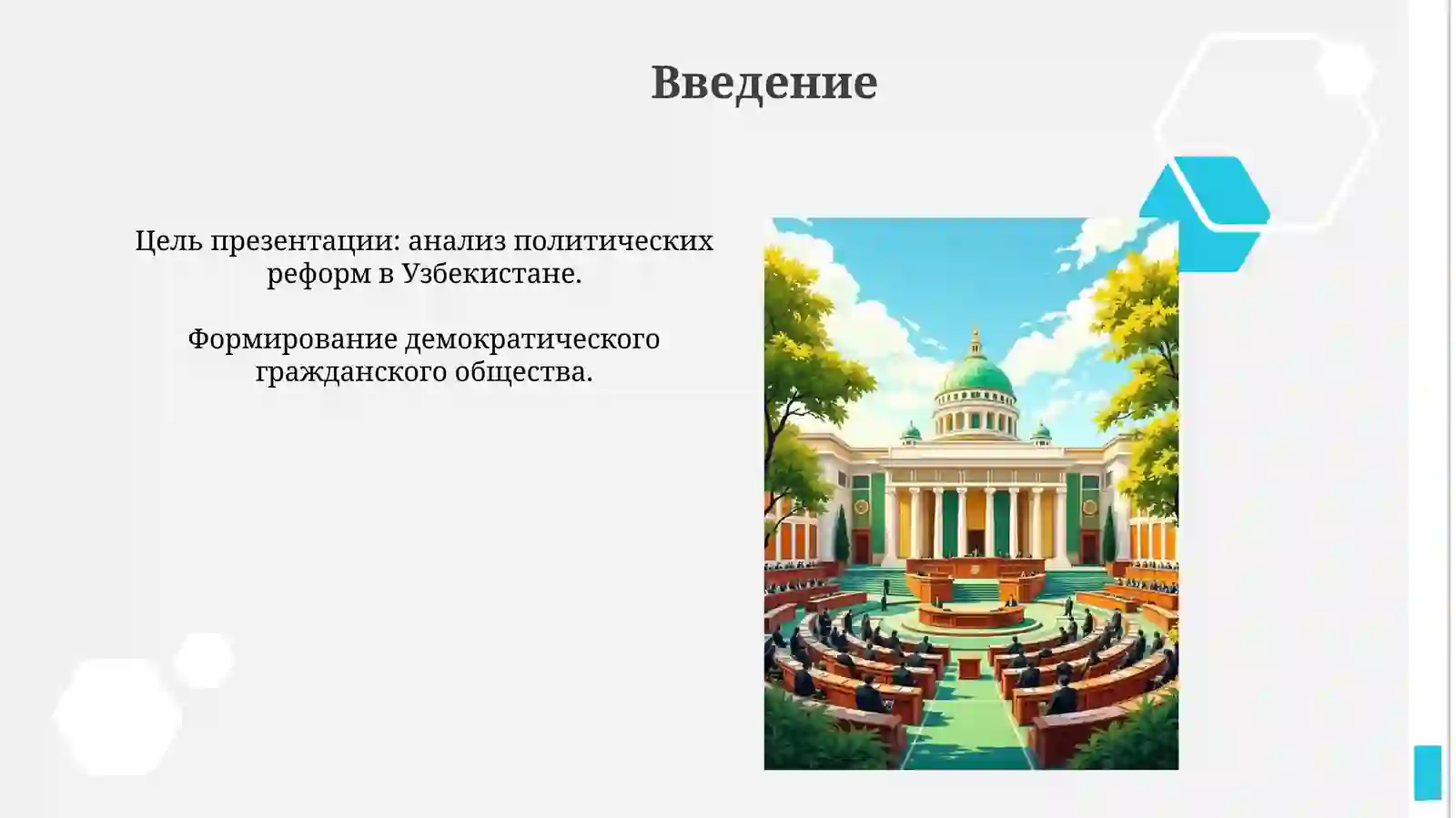 Введение

Цель презентации: анализ политических реформ в Узбекистане.

Формирование демократического гражданского общества.